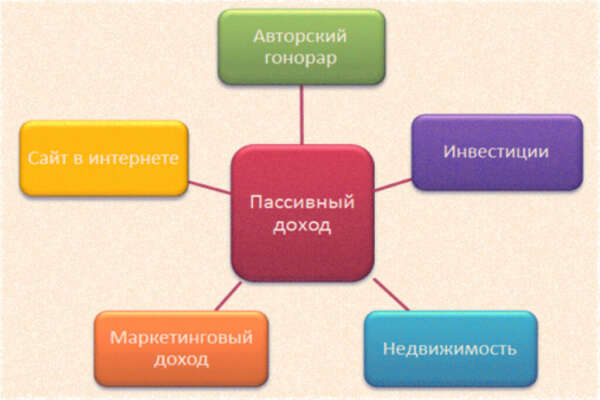 Авторский гонорар

Сайт в интернете

Инвестиции

Пассивный доход

Маркетинговый доход

Недвижимость